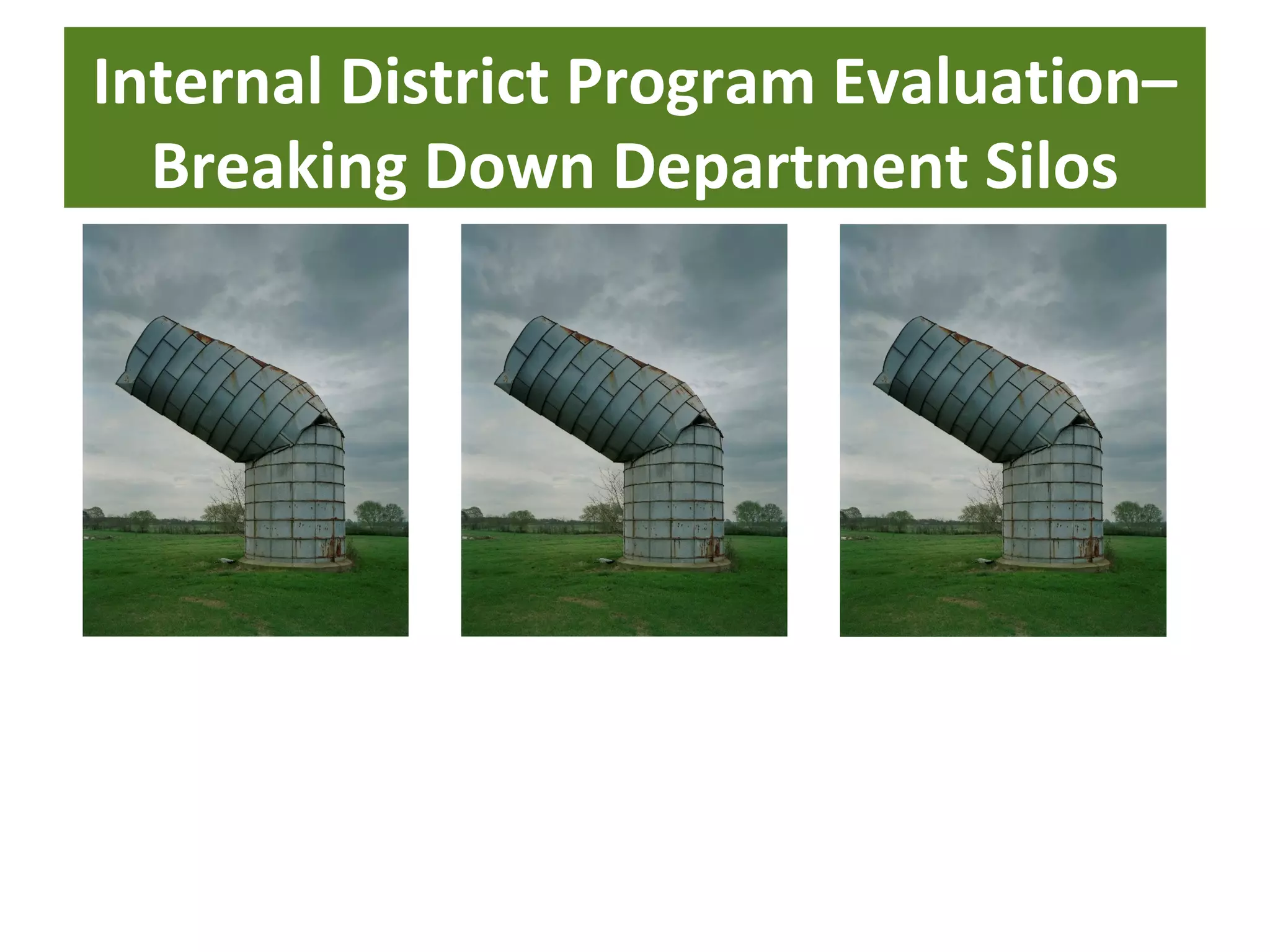 Internal District Program Evaluation– Breaking Down Department Silos